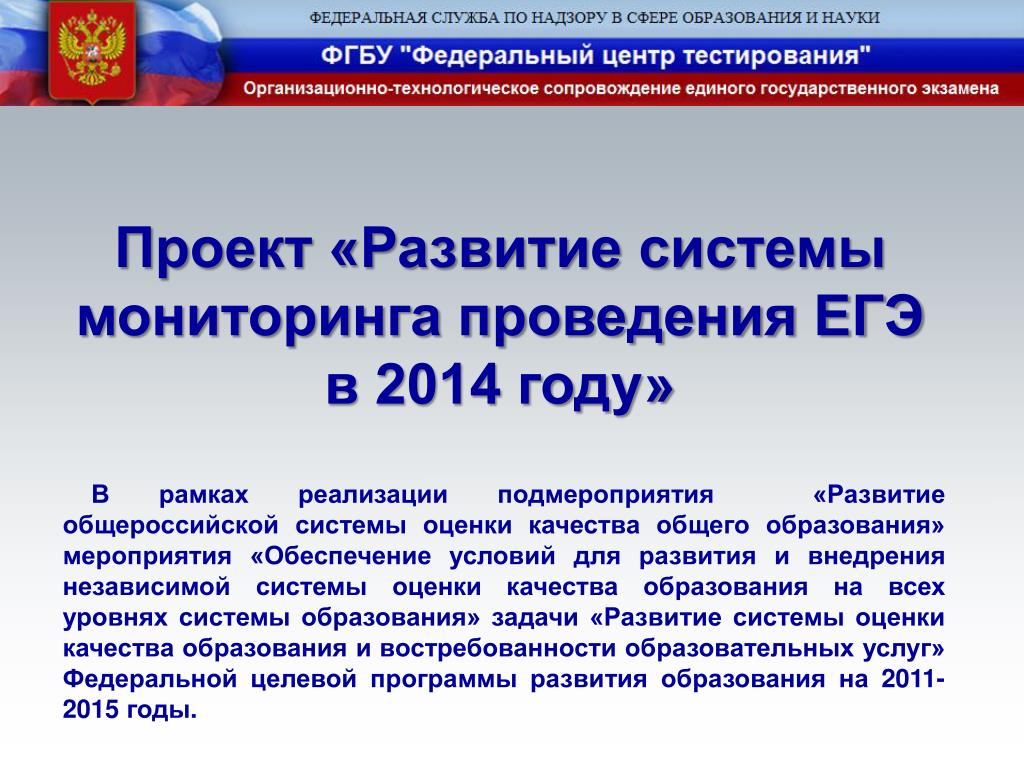 ФЕДЕРАЛЬНАЯ СЛУЖБА ПО НАДЗОРУ В СФЕРЕ ОБРАЗОВАНИЯ И НАУКИ

ФГБУ "Федеральный центр тестирования"

Организационно-технологическое сопровождение единого государственного экзамена

Проект «Развитие системы мониторинга проведения ЕГЭ в 2014 году»

В рамках реализации подмероприятия «Развитие общероссийской системы оценки качества общего образования» мероприятия «Обеспечение условий для развития и внедрения независимой системы оценки качества образования на всех уровнях системы образования» задачи «Развитие системы оценки качества образования и востребованности образовательных услуг» Федеральной целевой программы развития образования на 2011-2015 годы.